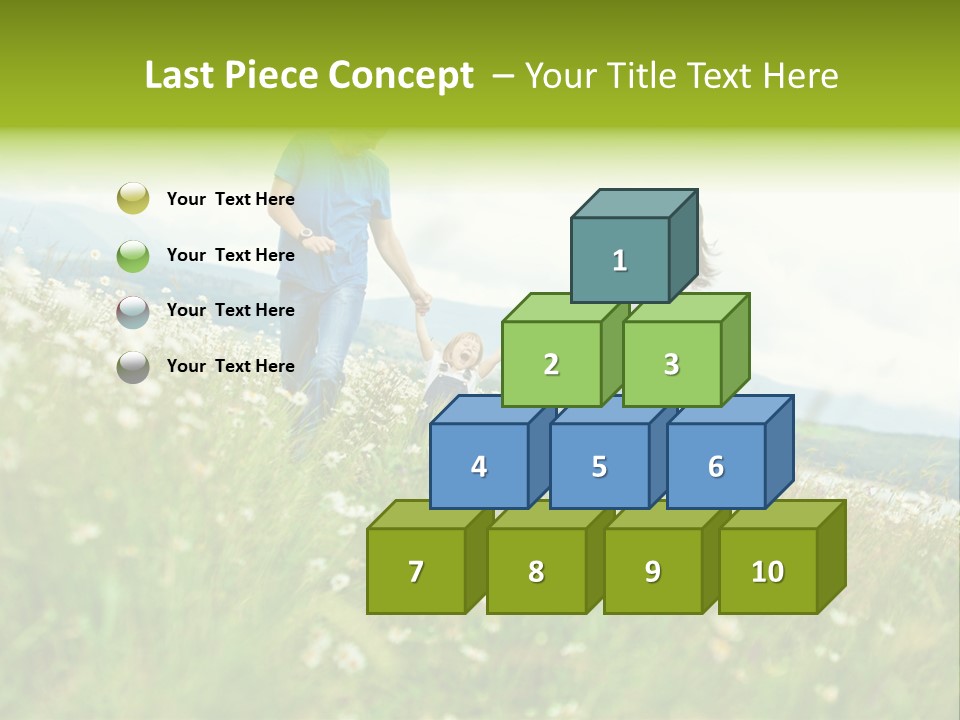 Last Piece Concept – Your Title Text Here

Your Text Here

Your Text Here

Your Text Here

Your Text Here

1

2

3

4

5

6

7

8

9

10